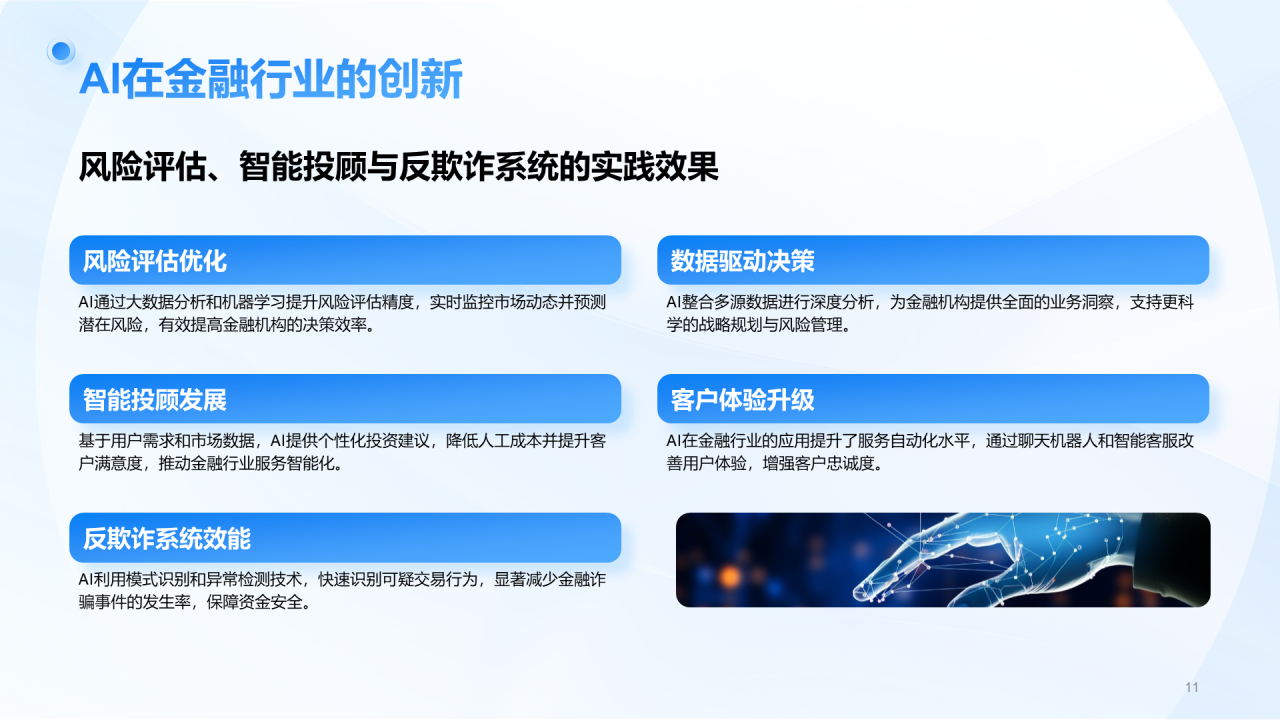 AI在金融行业的创新

风险评估、智能投顾与反欺诈系统的实践效果

风险评估优化

AI通过大数据分析和机器学习提升风险评估精度，实时监控市场动态并预测潜在风险，有效提高金融机构的决策效率。

智能投顾发展

基于用户需求和市场数据，AI提供个性化投资建议，降低人工成本并提升客户满意度，推动金融行业服务智能化。

反欺诈系统效能

AI利用模式识别和异常检测技术，快速识别可疑交易行为，显著减少金融诈骗事件的发生率，保障资金安全。

数据驱动决策

AI整合多源数据进行深度分析，为金融机构提供全面的业务洞察，支持更科学的战略规划与风险管理。

客户体验升级

AI在金融行业的应用提升了服务自动化水平，通过聊天机器人和智能客服改善用户体验，增强客户忠诚度。

11